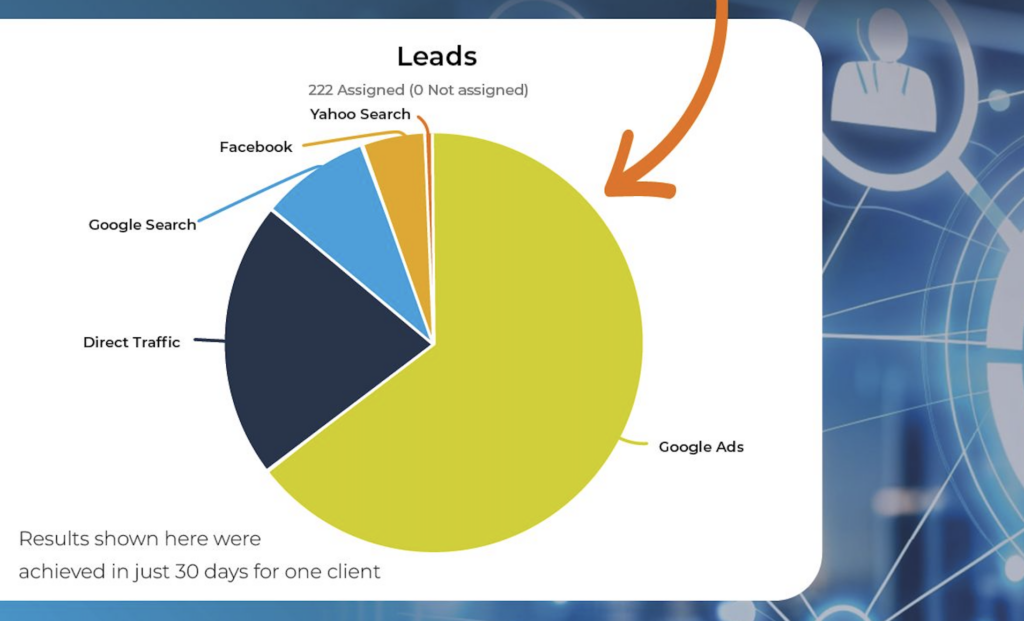 Leads

222 Assigned (0 Not assigned)

Yahoo Search

Facebook

Google Search

Direct Traffic

Google Ads

Results shown here were achieved in just 30 days for one client